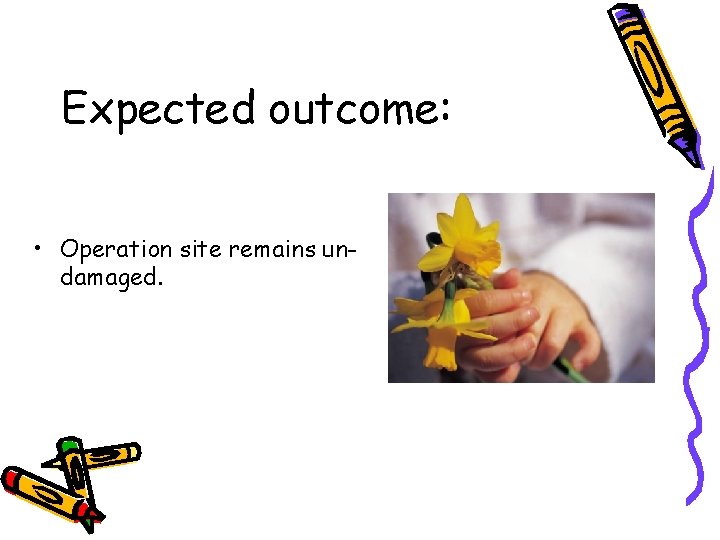 Expected outcome:

• Operation site remains undamaged.